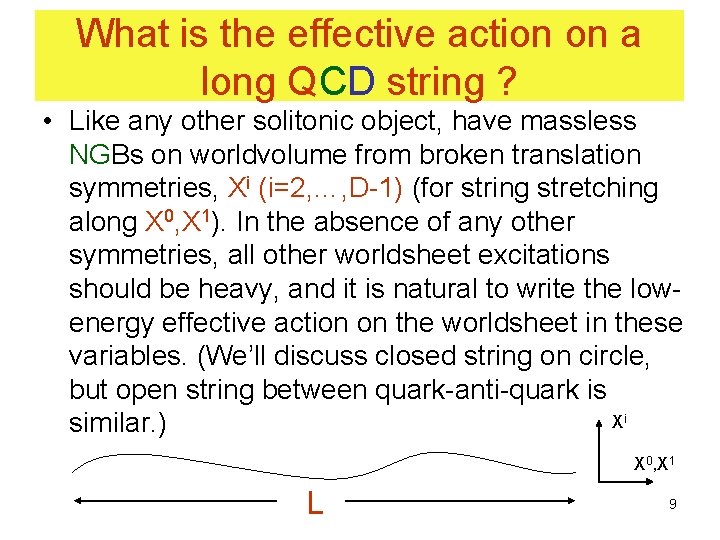 What is the effective action on a long QCD string ?

• Like any other solitonic object, have massless NGBs on worldvolume from broken translation symmetries, $X^i$ (i=2,…,D-1) (for string stretching along $X^0$,$X^1$). In the absence of any other symmetries, all other worldsheet excitations should be heavy, and it is natural to write the low-energy effective action on the worldsheet in these variables. (We'll discuss closed string on circle, but open string between quark-anti-quark is similar.)

$X^i$

$X^0$,$X^1$

L

9